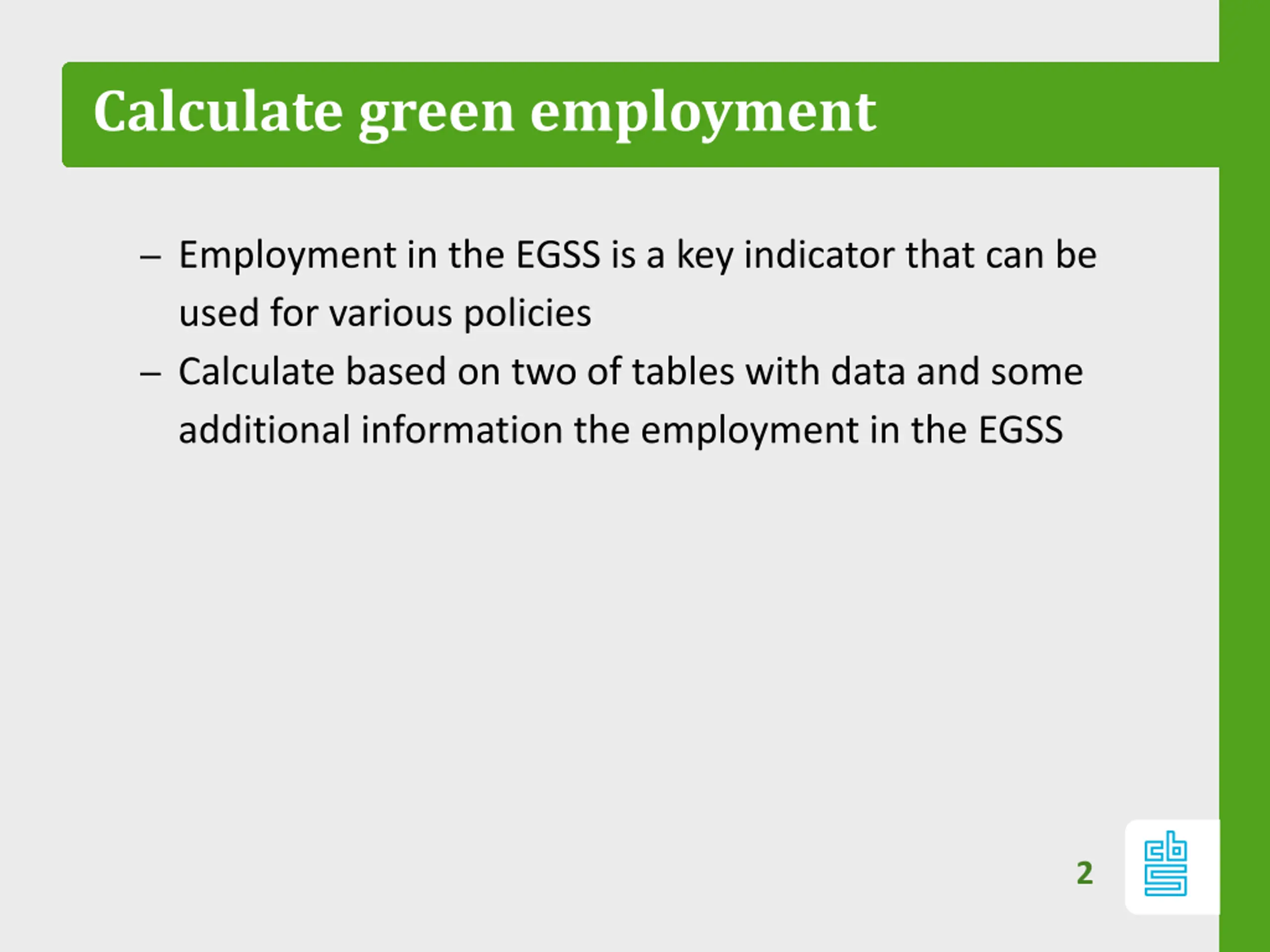 Calculate green employment

– Employment in the EGSS is a key indicator that can be used for various policies
– Calculate based on two of tables with data and some additional information the employment in the EGSS

2

cbs